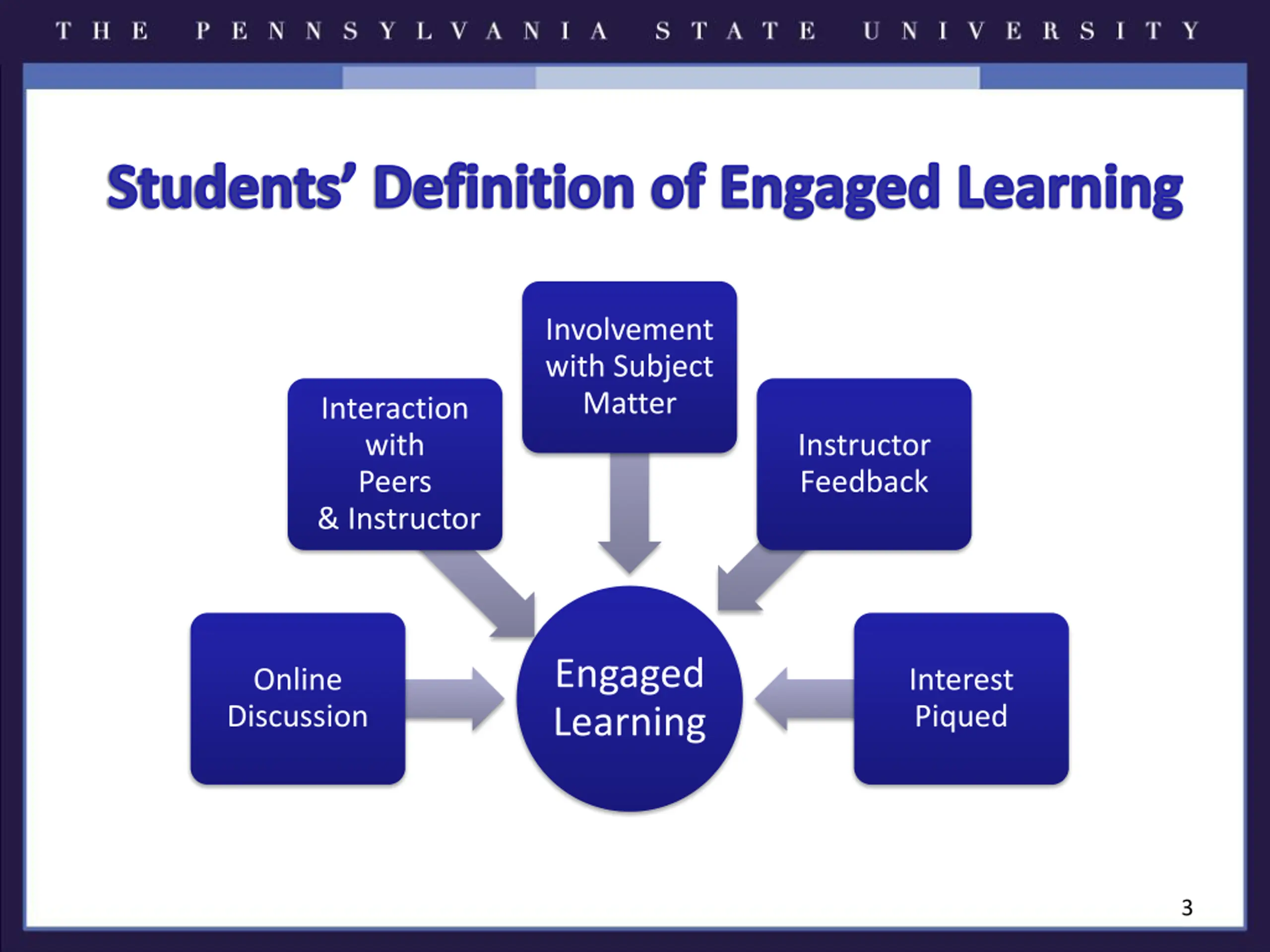 THE PENNSYLVANIA STATE UNIVERSITY

Students' Definition of Engaged Learning

Involvement with Subject Matter

Interaction with Peers & Instructor

Instructor Feedback

Online Discussion

Engaged Learning

Interest Piqued

3